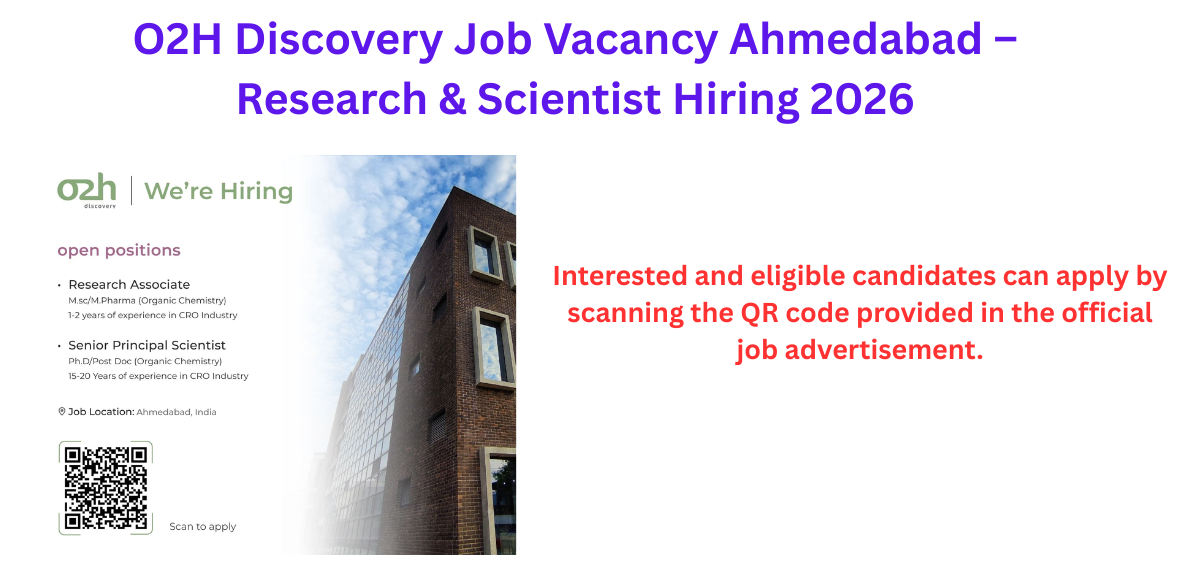 O2H Discovery Job Vacancy Ahmedabad – Research & Scientist Hiring 2026

o2h discovery | We're Hiring

open positions

• Research Associate
M.sc/M.Pharma (Organic Chemistry)
1-2 years of experience in CRO Industry

• Senior Principal Scientist
Ph.D/Post Doc (Organic Chemistry)
15-20 Years of experience in CRO Industry

Job Location: Ahmedabad, India

Scan to apply

Interested and eligible candidates can apply by scanning the QR code provided in the official job advertisement.